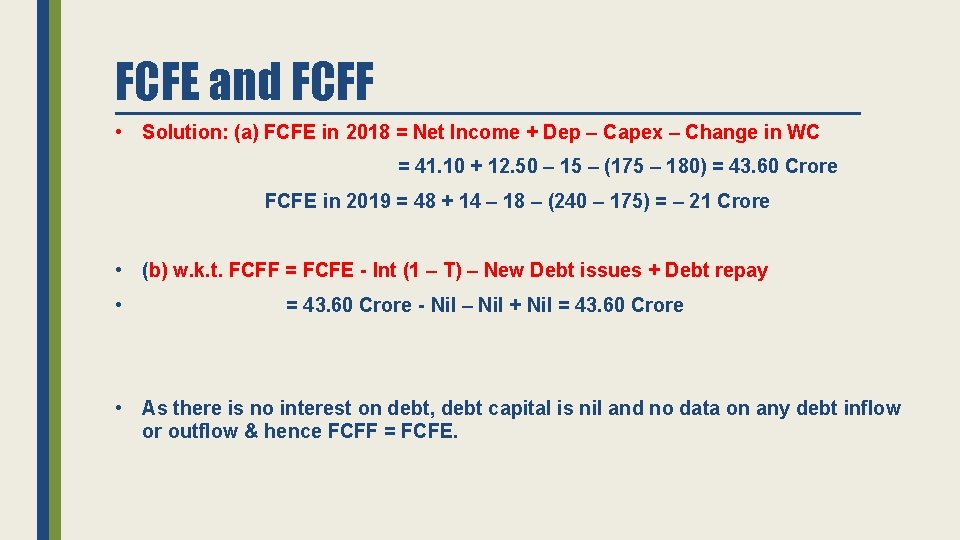 FCFE and FCFF

• Solution: (a) FCFE in 2018 = Net Income + Dep – Capex – Change in WC

= 41.10 + 12.50 – 15 – (175 – 180) = 43.60 Crore

FCFE in 2019 = 48 + 14 – 18 – (240 – 175) = – 21 Crore

• (b) w.k.t. FCFF = FCFE - Int (1 – T) – New Debt issues + Debt repay

• = 43.60 Crore - Nil – Nil + Nil = 43.60 Crore

• As there is no interest on debt, debt capital is nil and no data on any debt inflow or outflow & hence FCFF = FCFE.